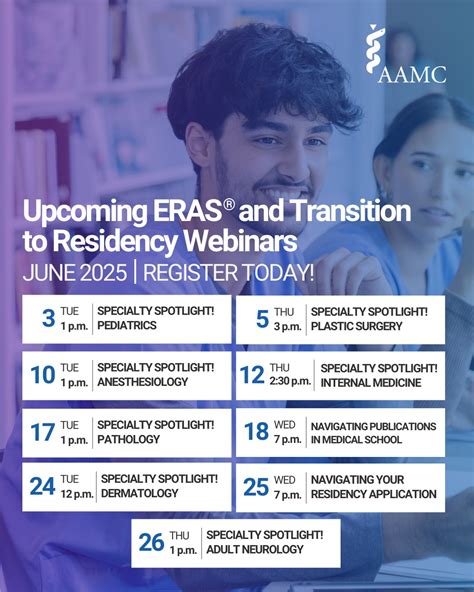 AAMC

Upcoming ERAS® and Transition to Residency Webinars

JUNE 2025 | REGISTER TODAY!

3 TUE 1 p.m. SPECIALTY SPOTLIGHT! PEDIATRICS

5 THU 3 p.m. SPECIALTY SPOTLIGHT! PLASTIC SURGERY

10 TUE 1 p.m. SPECIALTY SPOTLIGHT! ANESTHESIOLOGY

12 THU 2:30 p.m. SPECIALTY SPOTLIGHT! INTERNAL MEDICINE

17 TUE 1 p.m. SPECIALTY SPOTLIGHT! PATHOLOGY

18 WED 7 p.m. NAVIGATING PUBLICATIONS IN MEDICAL SCHOOL

24 TUE 12 p.m. SPECIALTY SPOTLIGHT! DERMATOLOGY

25 WED 7 p.m. NAVIGATING YOUR RESIDENCY APPLICATION

26 THU 1 p.m. SPECIALTY SPOTLIGHT! ADULT NEUROLOGY